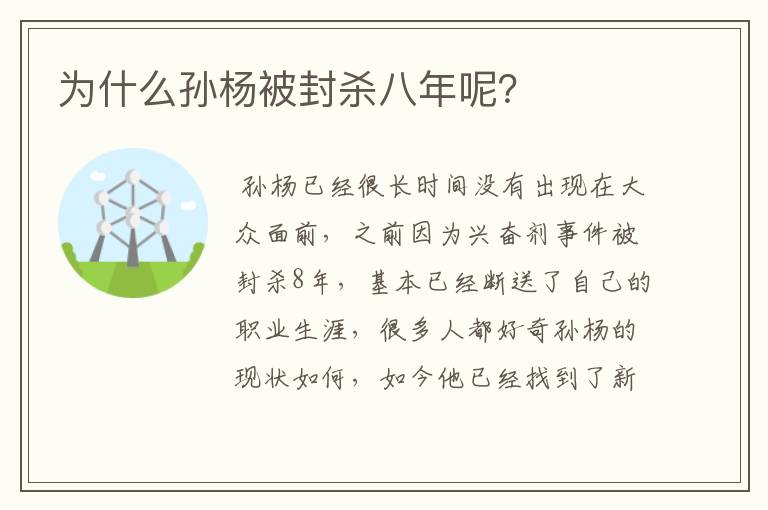 为什么孙杨被封杀八年呢？

孙杨已经很长时间没有出现在大众面前，之前因为兴奋剂事件被封杀8年，基本已经断送了自己的职业生涯，很多人都好奇孙杨的现状如何，如今他已经找到了新